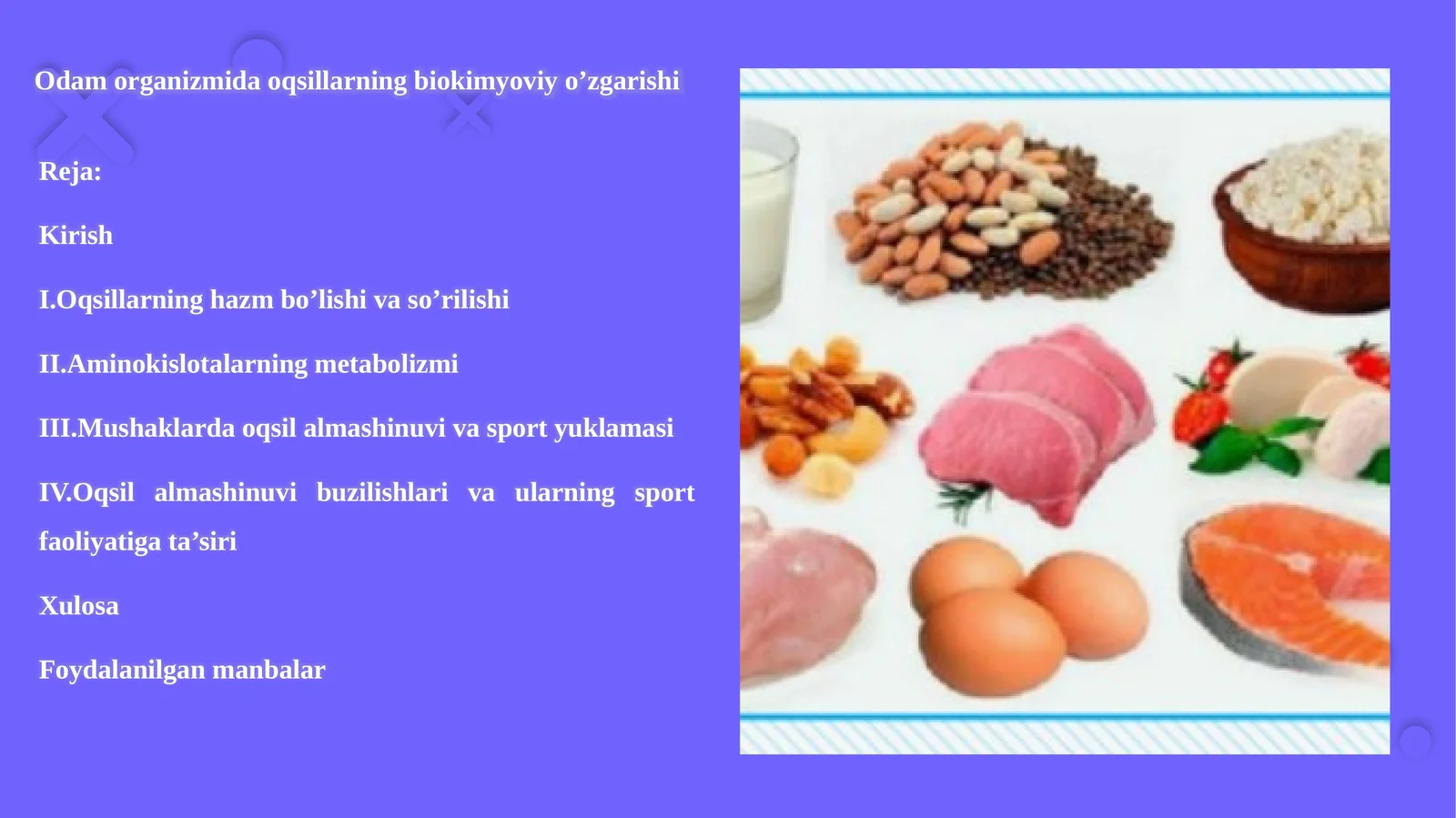 Odam organizmida oqsillarning biokimyoviy o’zgarishi

Reja:

Kirish

I.Oqsillarning hazm bo’lishi va so’rilishi

II.Aminokislotalarning metabolizmi

III.Mushaklarda oqsil almashinuvi va sport yuklamasi

IV.Oqsil almashinuvi buzilishlari va ularning sport faoliyatiga ta’siri

Xulosa

Foydalanilgan manbalar